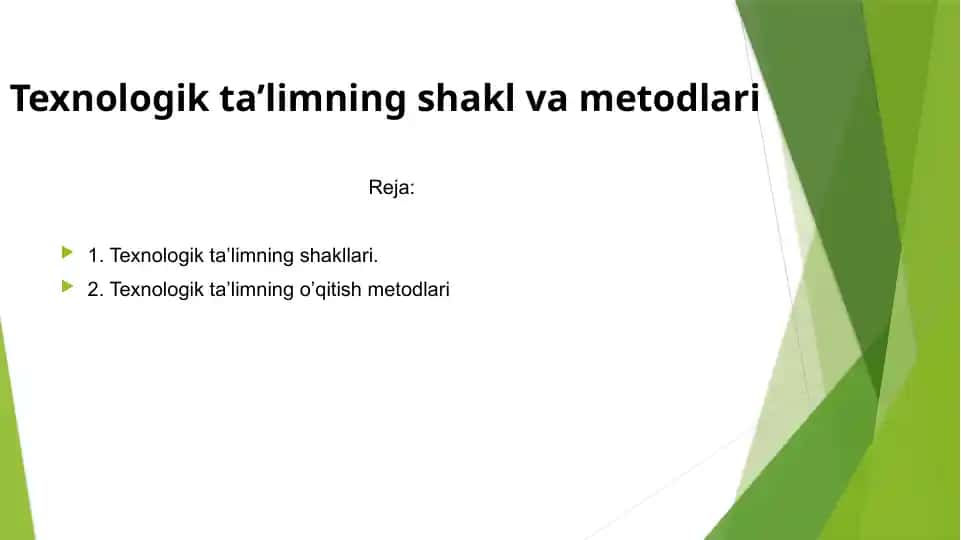 Texnologik ta’limning shakl va metodlari

Reja:

1. Texnologik ta’limning shakllari.

2. Texnologik ta’limning o’qitish metodlari